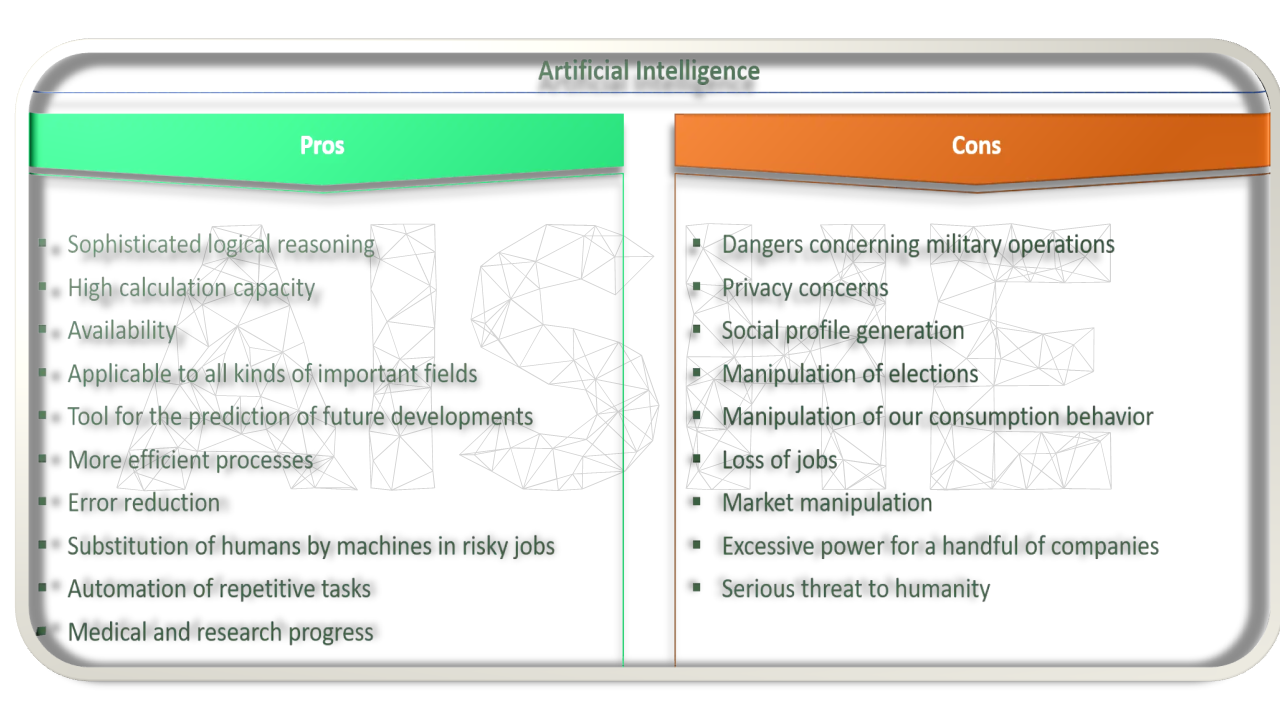 Artificial Intelligence

Pros

- Sophisticated logical reasoning
- High calculation capacity
- Availability
- Applicable to all kinds of important fields
- Tool for the prediction of future developments
- More efficient processes
- Error reduction
- Substitution of humans by machines in risky jobs
- Automation of repetitive tasks
- Medical and research progress

Cons

- Dangers concerning military operations
- Privacy concerns
- Social profile generation
- Manipulation of elections
- Manipulation of our consumption behavior
- Loss of jobs
- Market manipulation
- Excessive power for a handful of companies
- Serious threat to humanity